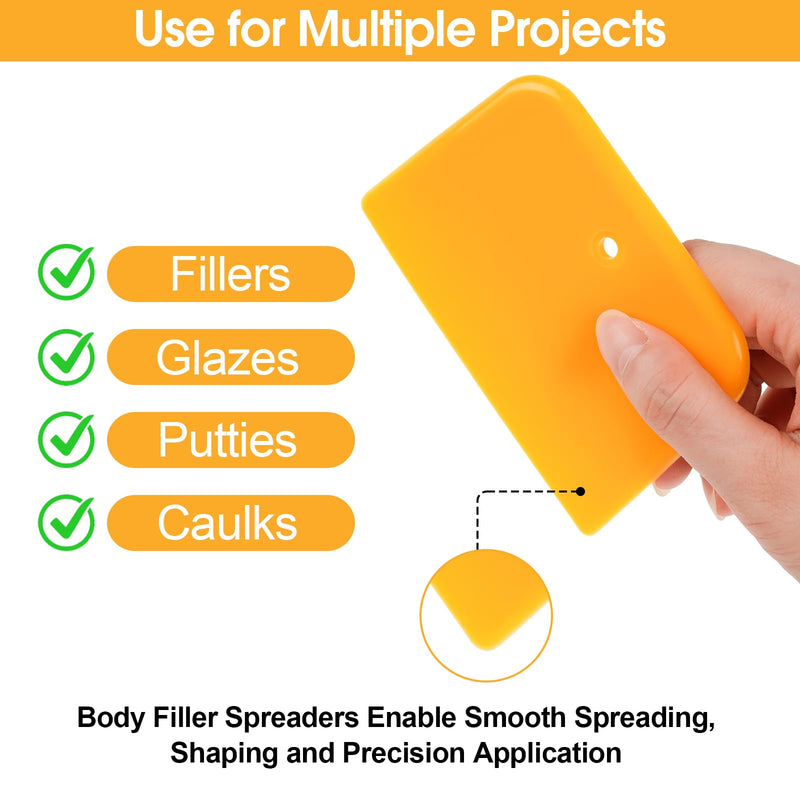 Use for Multiple Projects

Fillers

Glazes

Putties

Caulks

Body Filler Spreaders Enable Smooth Spreading, Shaping and Precision Application